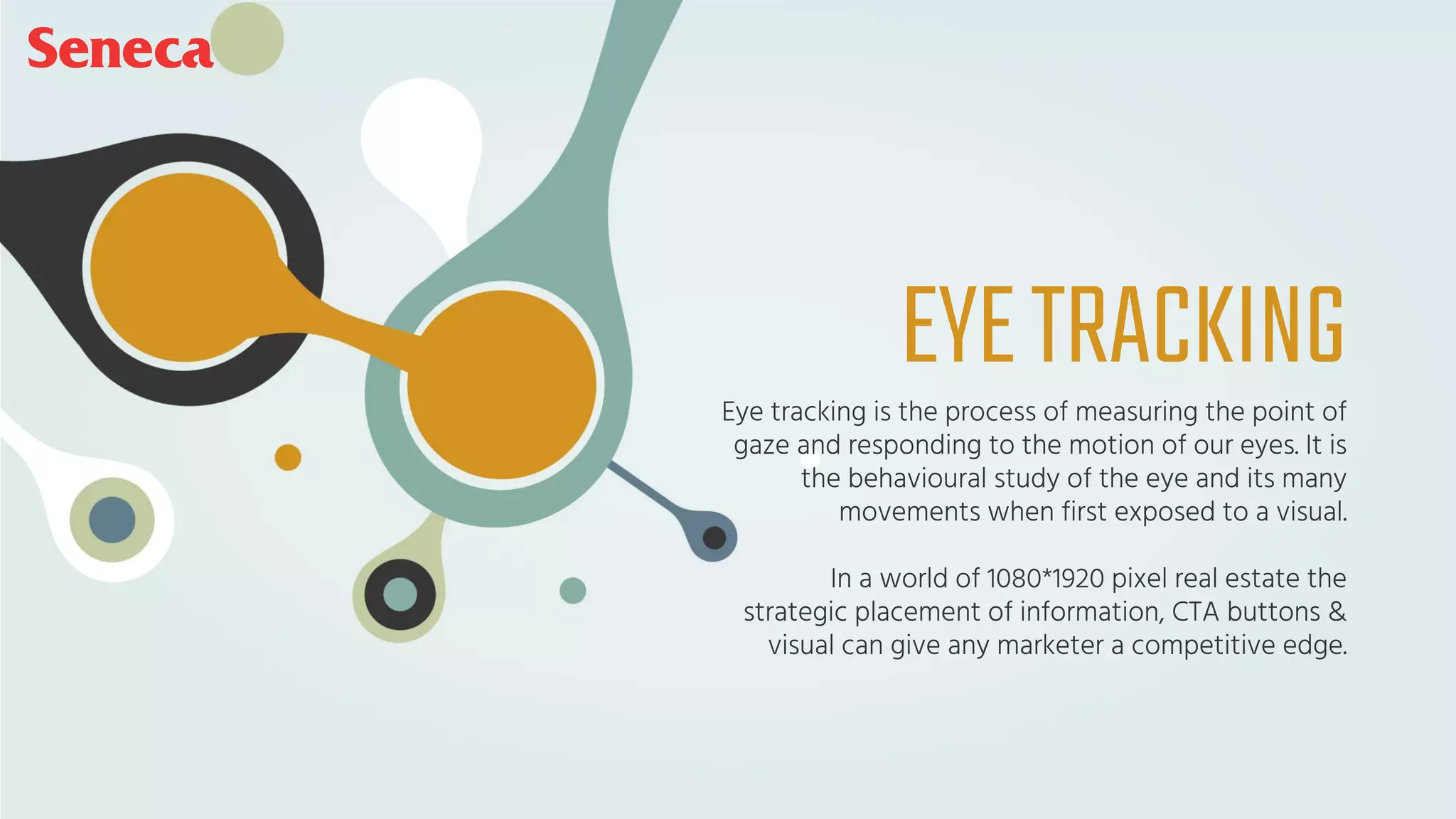 Seneca

EYE TRACKING

Eye tracking is the process of measuring the point of gaze and responding to the motion of our eyes. It is the behavioural study of the eye and its many movements when first exposed to a visual.

In a world of 1080*1920 pixel real estate the strategic placement of information, CTA buttons & visual can give any marketer a competitive edge.